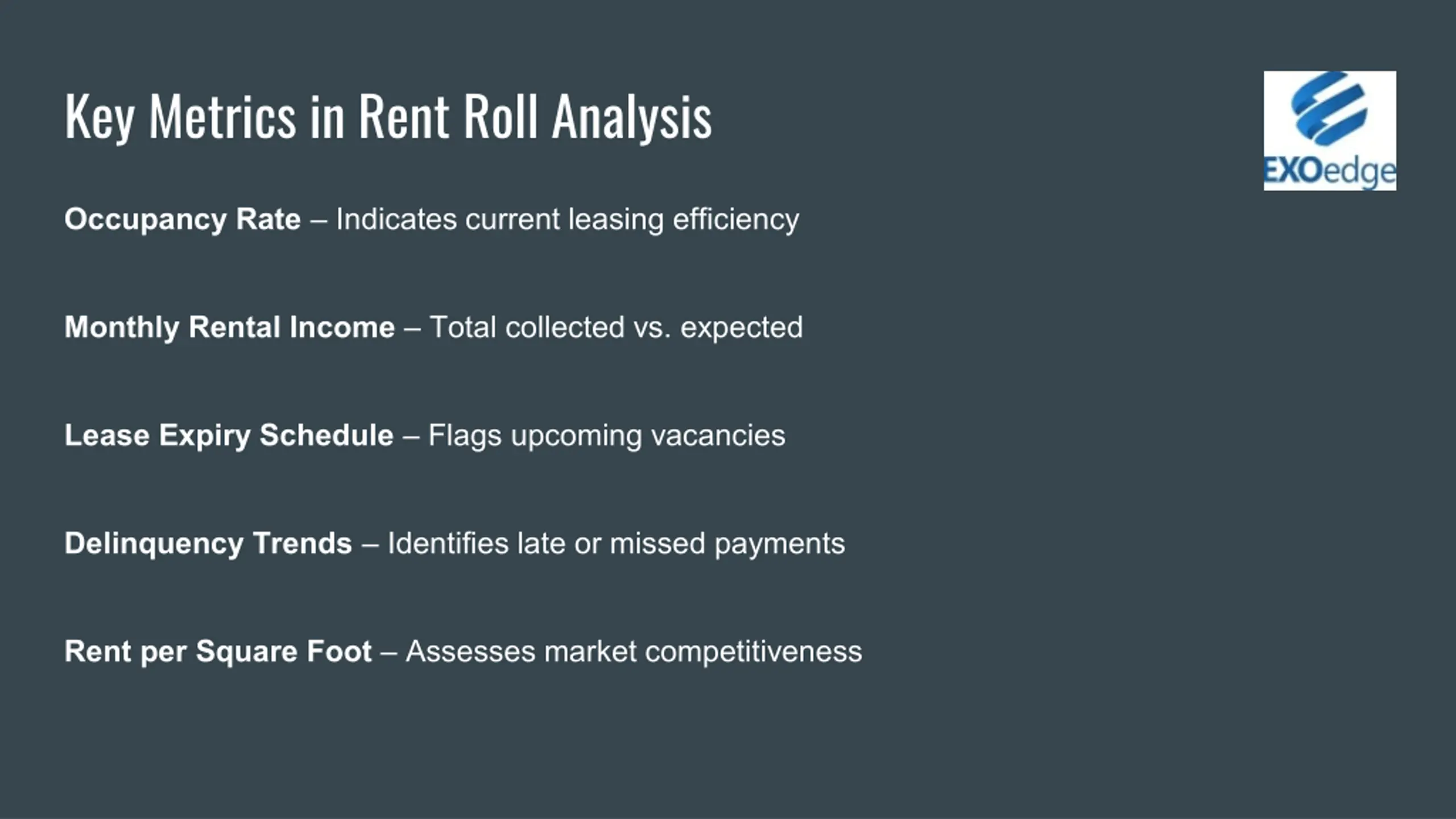 Key Metrics in Rent Roll Analysis

EXOedge

Occupancy Rate – Indicates current leasing efficiency

Monthly Rental Income – Total collected vs. expected

Lease Expiry Schedule – Flags upcoming vacancies

Delinquency Trends – Identifies late or missed payments

Rent per Square Foot – Assesses market competitiveness